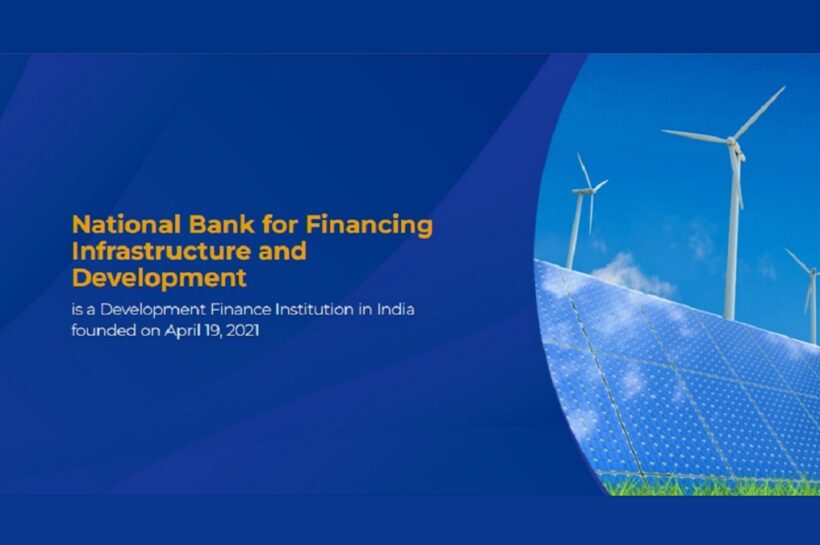 National Bank for Financing Infrastructure and Development

is a Development Finance Institution in India founded on April 19, 2021